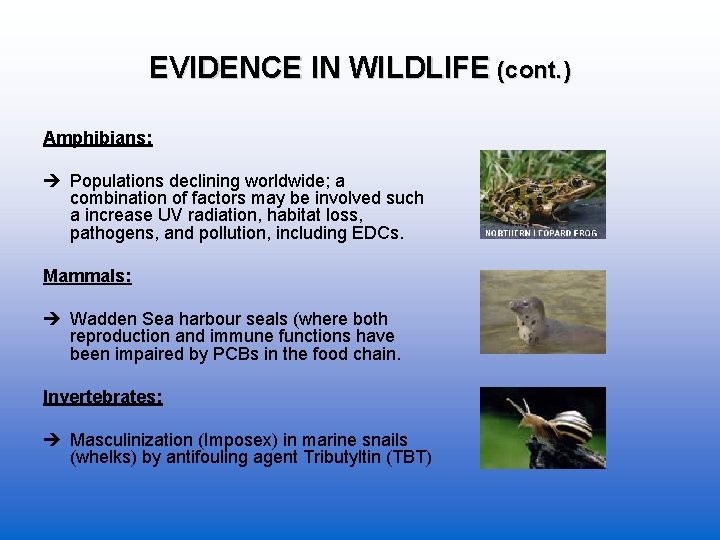 EVIDENCE IN WILDLIFE (cont.)

Amphibians:

➔ Populations declining worldwide; a combination of factors may be involved such a increase UV radiation, habitat loss, pathogens, and pollution, including EDCs.

NORTHERN LEOPARD FROG

Mammals:

➔ Wadden Sea harbour seals (where both reproduction and immune functions have been impaired by PCBs in the food chain.

Invertebrates:

➔ Masculinization (Imposex) in marine snails (whelks) by antifouling agent Tributyltin (TBT)